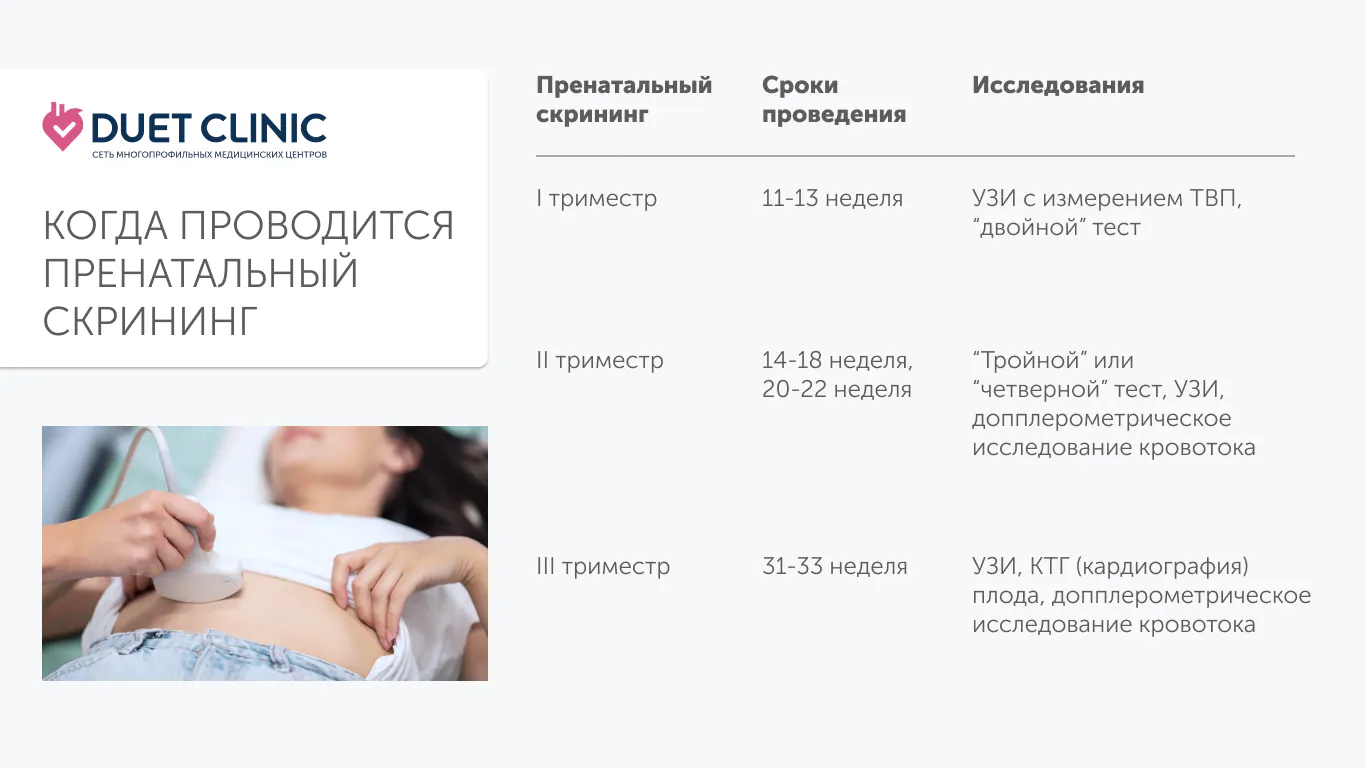 DUET CLINIC
СЕТЬ МНОГОПРОФИЛЬНЫХ МЕДИЦИНСКИХ ЦЕНТРОВ

КОГДА ПРОВОДИТСЯ ПРЕНАТАЛЬНЫЙ СКРИНИНГ

| Пренатальный скрининг | Сроки проведения | Исследования |
|---|---|---|
| I триместр | 11-13 неделя | УЗИ с измерением ТВП, “двойной” тест |
| II триместр | 14-18 неделя, 20-22 неделя | “Тройной” или “четверной” тест, УЗИ, допплерометрическое исследование кровотока |
| III триместр | 31-33 неделя | УЗИ, КТГ (кардиография) плода, допплерометрическое исследование кровотока |